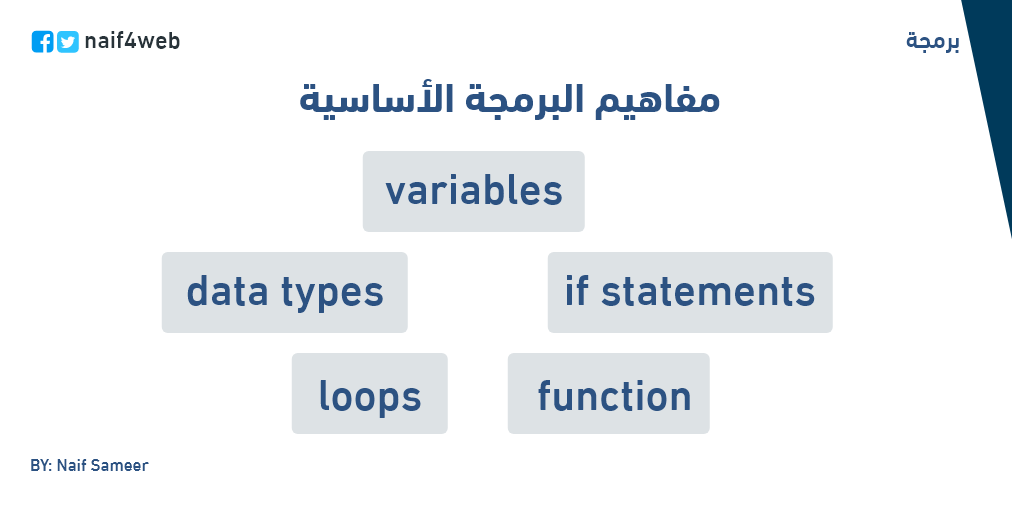 naif4web

برمجة

مفاهيم البرمجة الأساسية

variables

data types

if statements

loops

function

BY: Naif Sameer